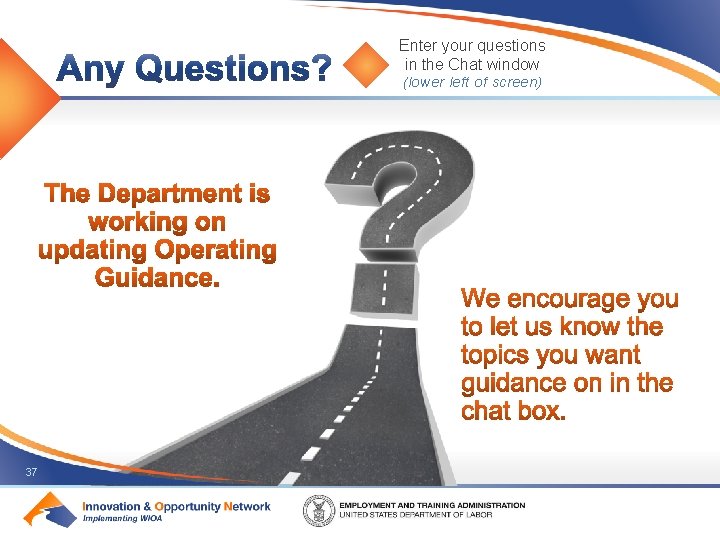 Any Questions?

Enter your questions in the Chat window
(lower left of screen)

The Department is working on updating Operating Guidance.

We encourage you to let us know the topics you want guidance on in the chat box.

37

Innovation & Opportunity Network
Implementing WIOA

EMPLOYMENT AND TRAINING ADMINISTRATION
UNITED STATES DEPARTMENT OF LABOR